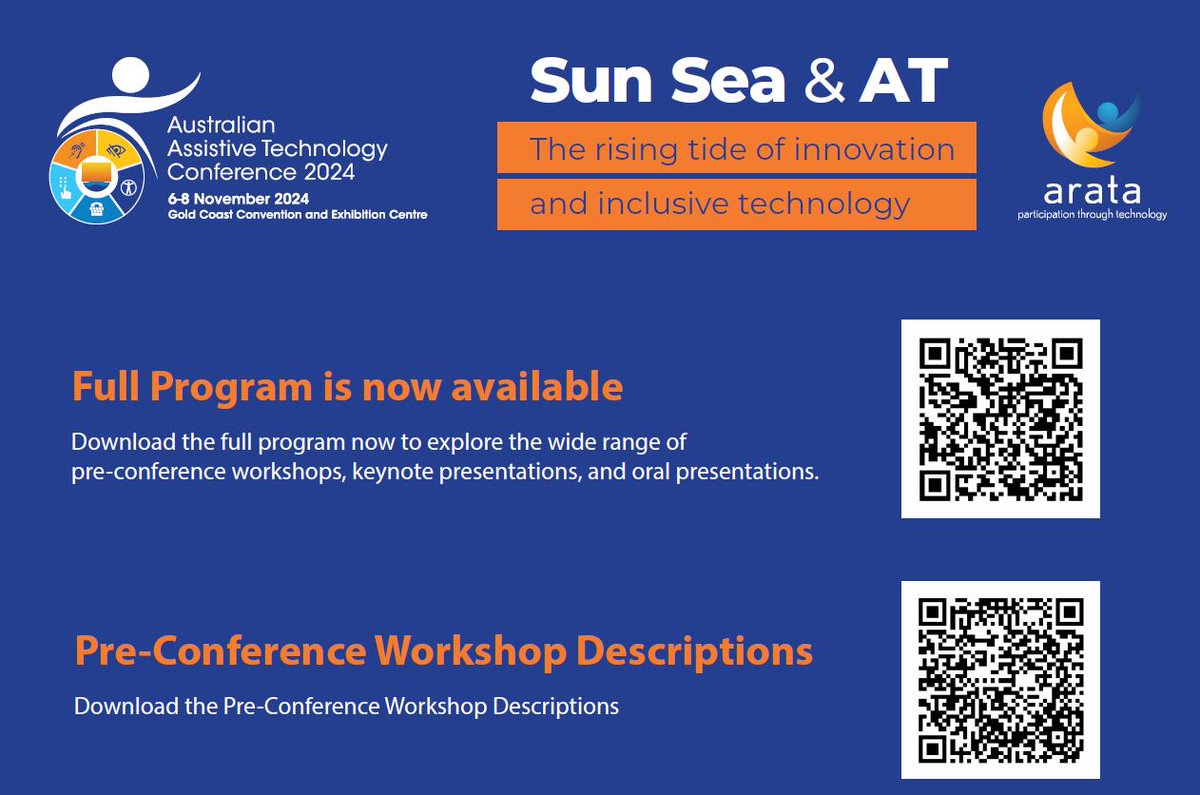 Australian Assistive Technology Conference 2024
6-8 November 2024
Gold Coast Convention and Exhibition Centre

Sun Sea & AT
The rising tide of innovation
and inclusive technology

arata
participation through technology

Full Program is now available
Download the full program now to explore the wide range of pre-conference workshops, keynote presentations, and oral presentations.

Pre-Conference Workshop Descriptions
Download the Pre-Conference Workshop Descriptions